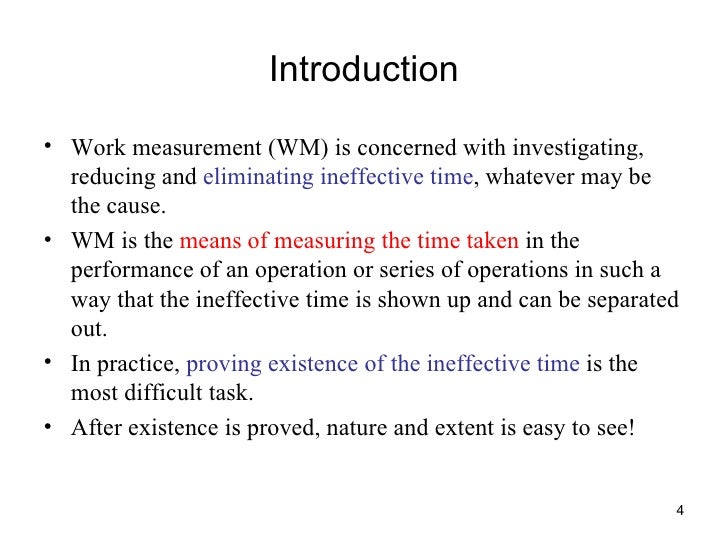 Introduction

• Work measurement (WM) is concerned with investigating, reducing and eliminating ineffective time, whatever may be the cause.
• WM is the means of measuring the time taken in the performance of an operation or series of operations in such a way that the ineffective time is shown up and can be separated out.
• In practice, proving existence of the ineffective time is the most difficult task.
• After existence is proved, nature and extent is easy to see!

4